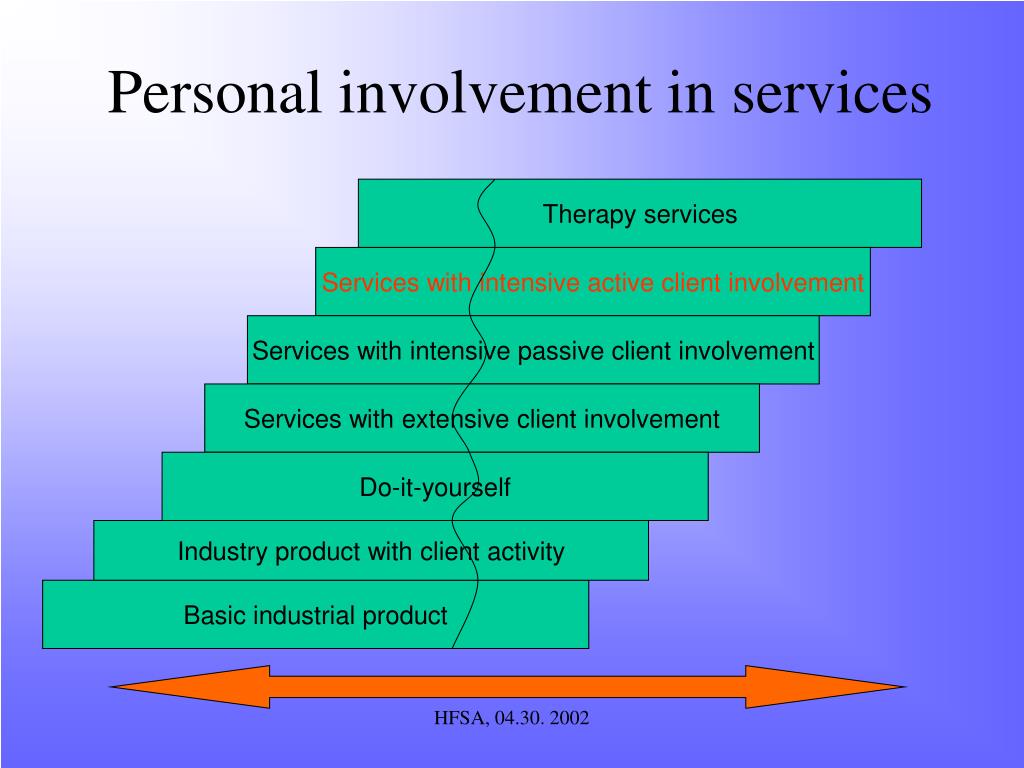 Personal involvement in services

Therapy services

Services with intensive active client involvement

Services with intensive passive client involvement

Services with extensive client involvement

Do-it-yourself

Industry product with client activity

Basic industrial product

HFSA, 04.30. 2002